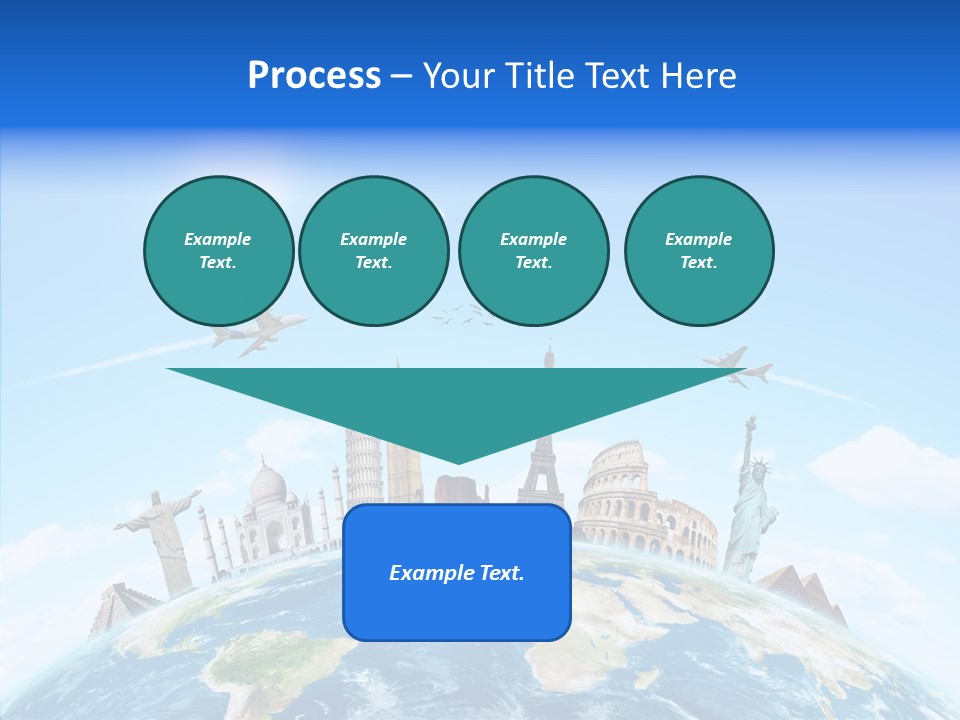 Process – Your Title Text Here

Example Text.

Example Text.

Example Text.

Example Text.

Example Text.